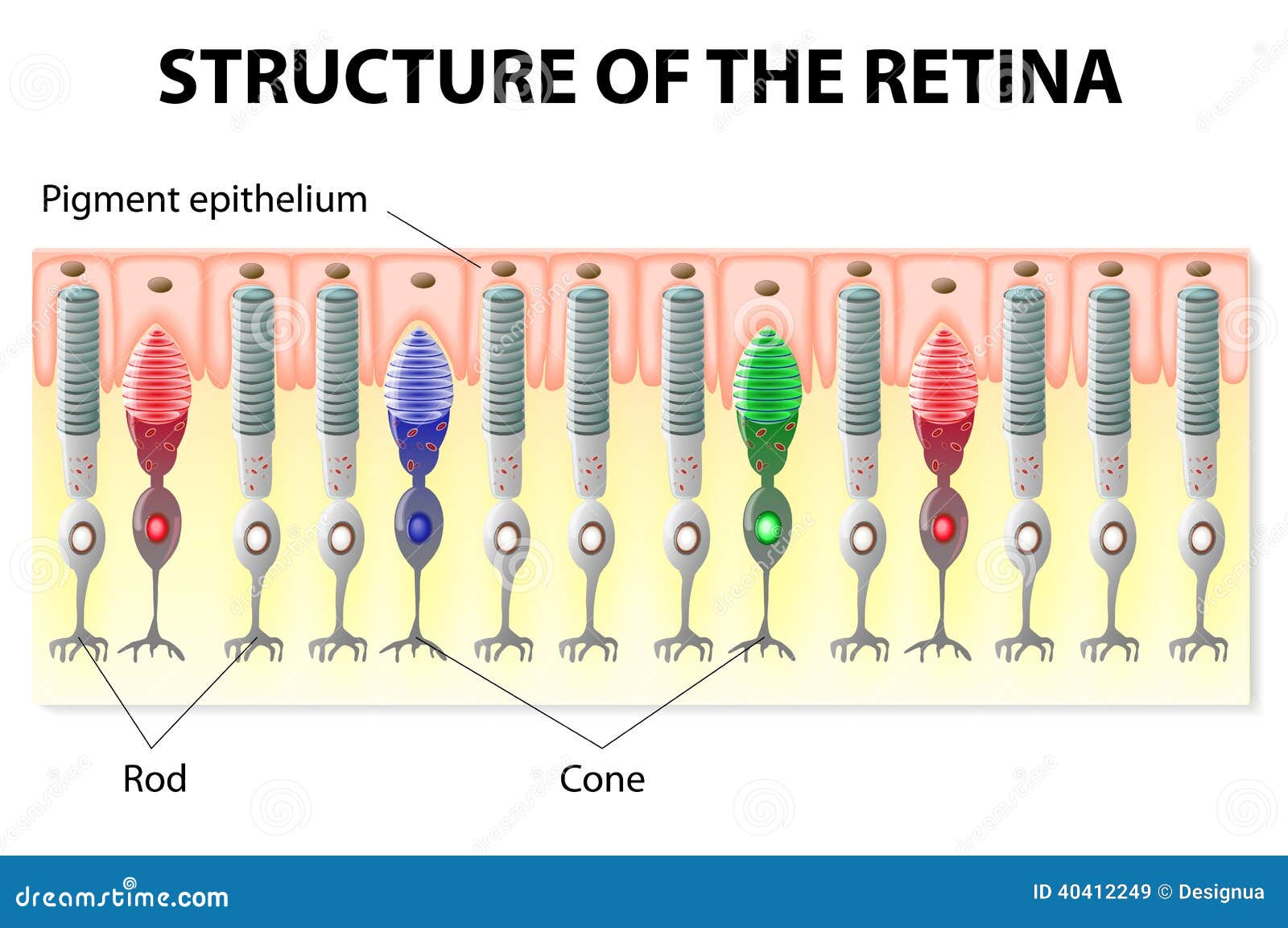 STRUCTURE OF THE RETINA

Pigment epithelium

Rod

Cone

dreamstime.com

ID 40412249 © Designua